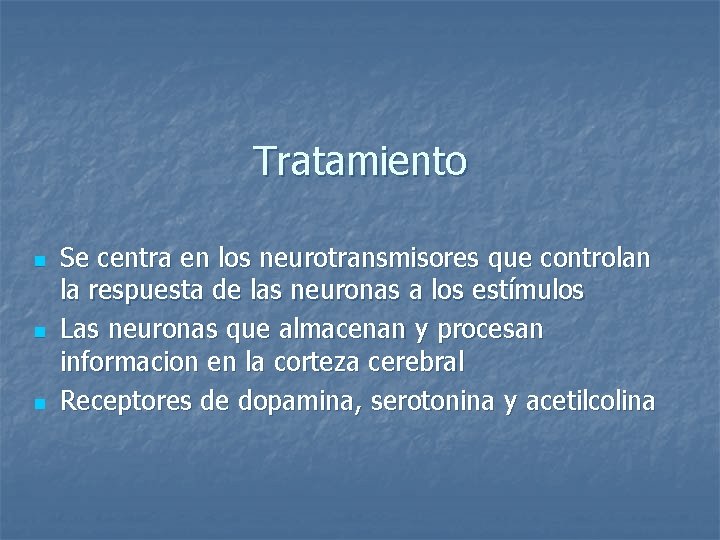 Tratamiento

- Se centra en los neurotransmisores que controlan la respuesta de las neuronas a los estímulos
- Las neuronas que almacenan y procesan informacion en la corteza cerebral
- Receptores de dopamina, serotonina y acetilcolina